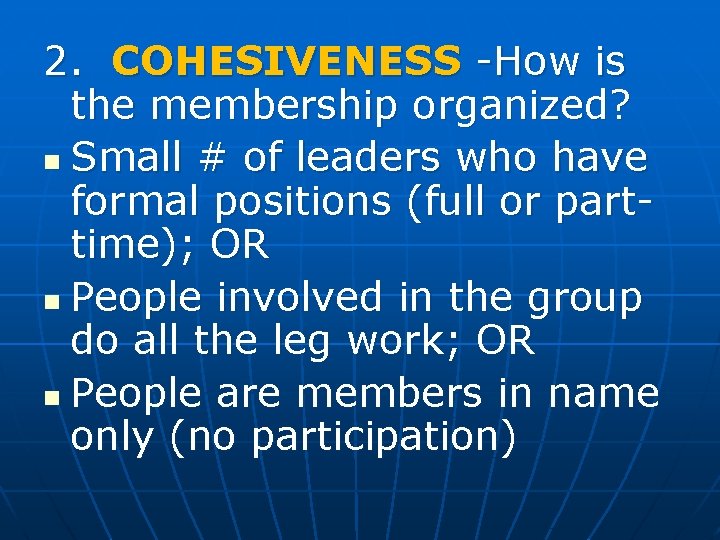 2. COHESIVENESS -How is the membership organized?

Small # of leaders who have formal positions (full or part-time); OR

People involved in the group do all the leg work; OR

People are members in name only (no participation)